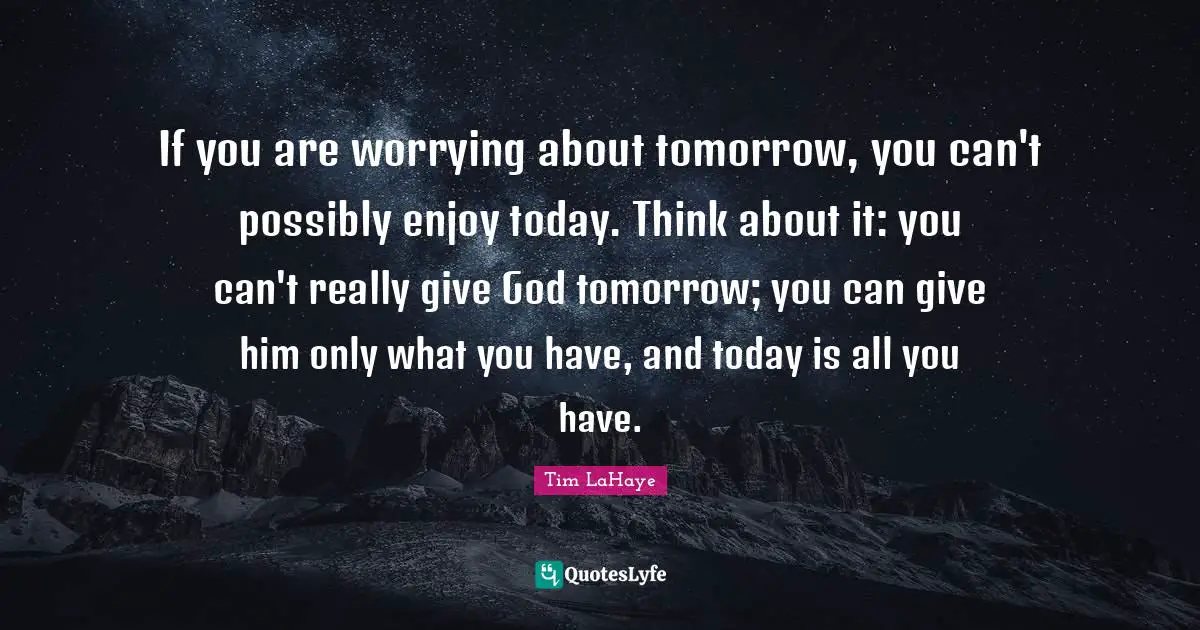 If you are worrying about tomorrow, you can't possibly enjoy today. Think about it: you can't really give God tomorrow; you can give him only what you have, and today is all you have.

Tim LaHaye

QuotesLyfe